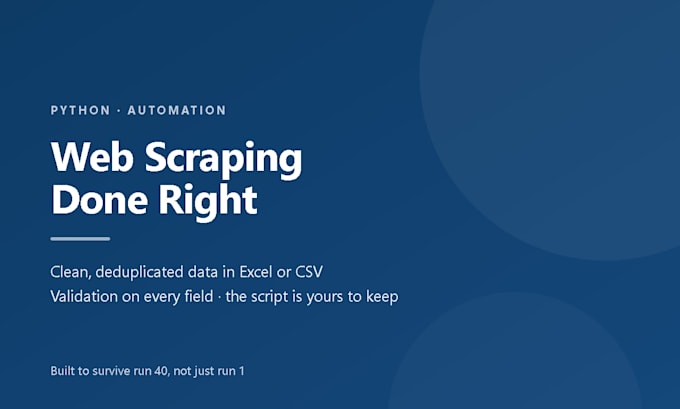 PYTHON · AUTOMATION

Web Scraping Done Right

Clean, deduplicated data in Excel or CSV
Validation on every field · the script is yours to keep

Built to survive run 40, not just run 1